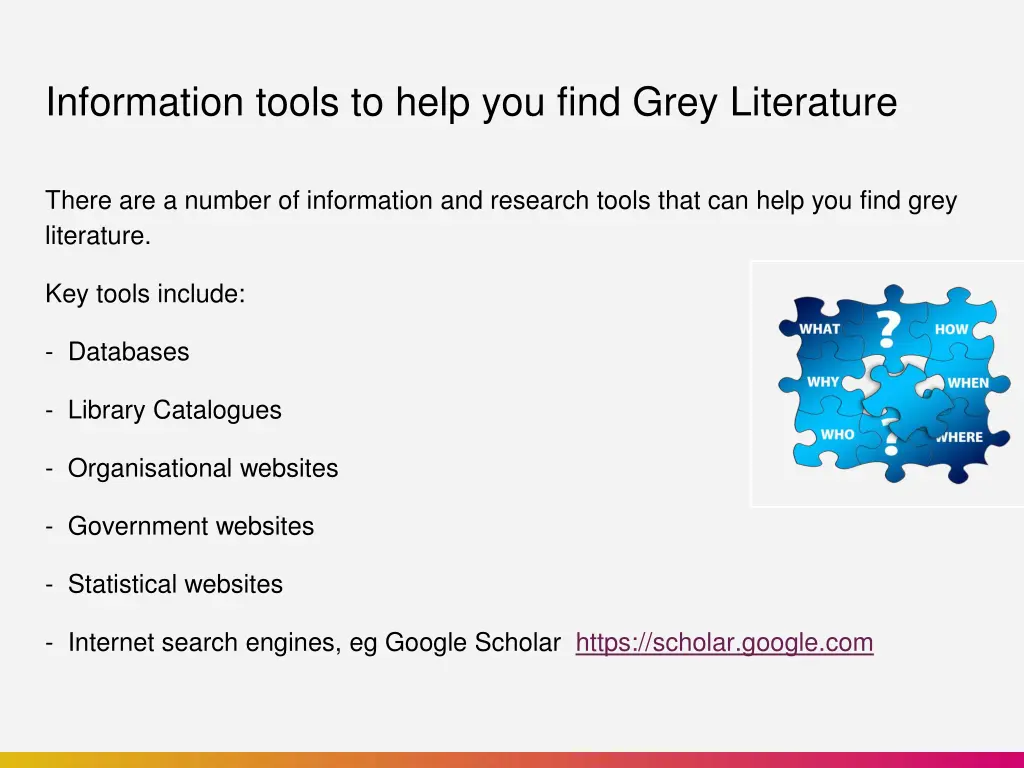 Information tools to help you find Grey Literature

There are a number of information and research tools that can help you find grey literature.

Key tools include:

- Databases

- Library Catalogues

- Organisational websites

- Government websites

- Statistical websites

- Internet search engines, eg Google Scholar https://scholar.google.com

WHAT
?
HOW
WHY
WHEN
WHO
?
WHERE